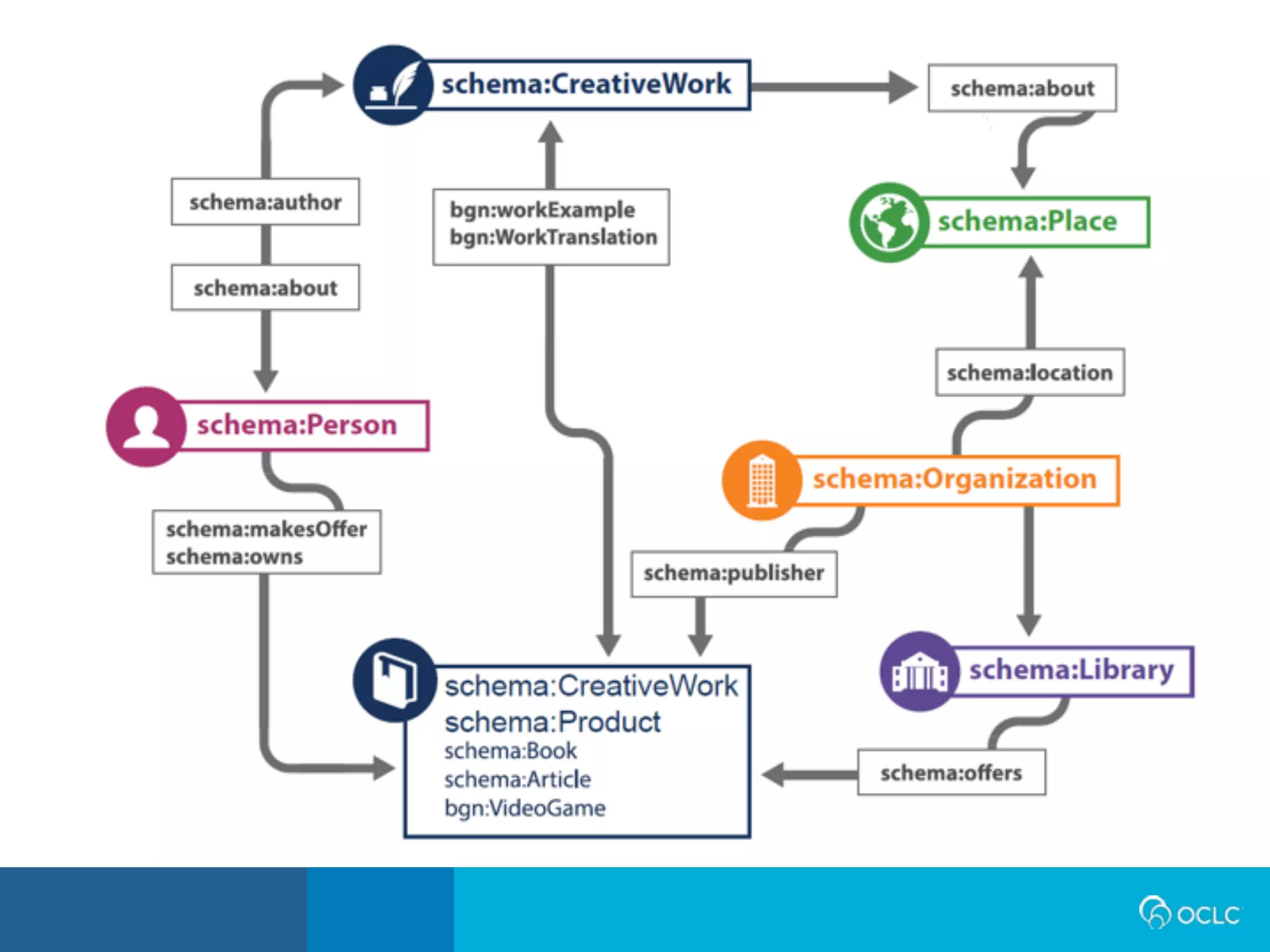 schema:CreativeWork

schema:about

schema:author

schema:about

bgn:workExample
bgn:WorkTranslation

schema:Place

schema:location

schema:Person

schema:Organization

schema:makesOffer
schema:owns

schema:publisher

schema:Library

schema:CreativeWork
schema:Product
schema:Book
schema:Article
bgn:VideoGame

schema:offers

OCLC